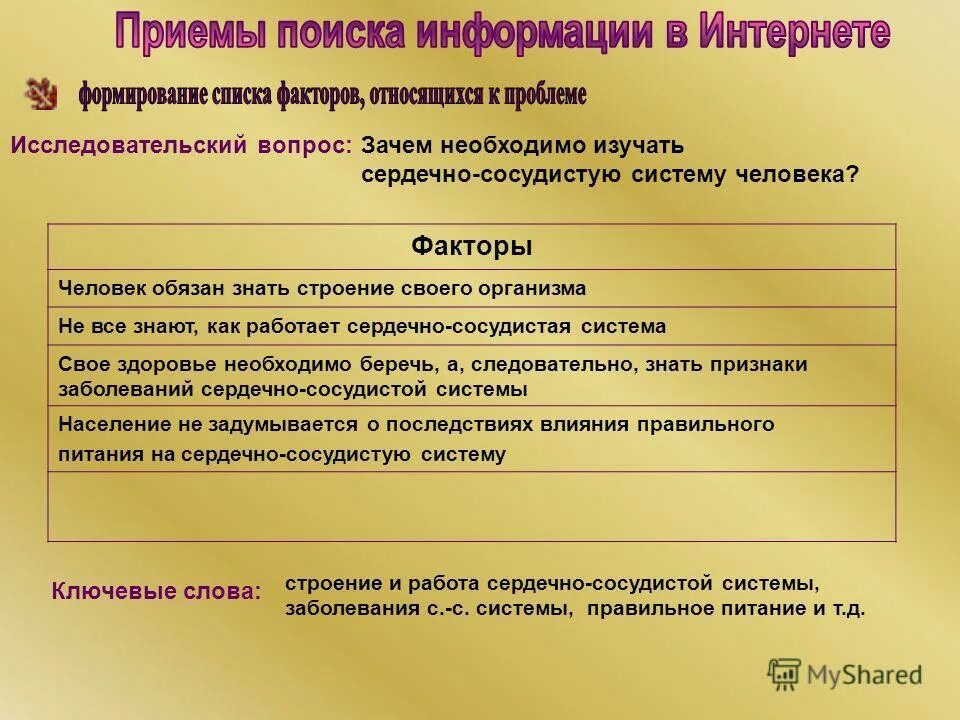 Приемы поиска информации в Интернете

формирование списка факторов, относящихся к проблеме

Исследовательский вопрос: Зачем необходимо изучать сердечно-сосудистую систему человека?

| Факторы |
|---|
| Человек обязан знать строение своего организма |
| Не все знают, как работает сердечно-сосудистая система |
| Свое здоровье необходимо беречь, а, следовательно, знать признаки заболеваний сердечно-сосудистой системы |
| Население не задумывается о последствиях влияния правильного питания на сердечно-сосудистую систему |
| |

Ключевые слова: строение и работа сердечно-сосудистой системы, заболевания с.-с. системы, правильное питание и т.д.

MyShared